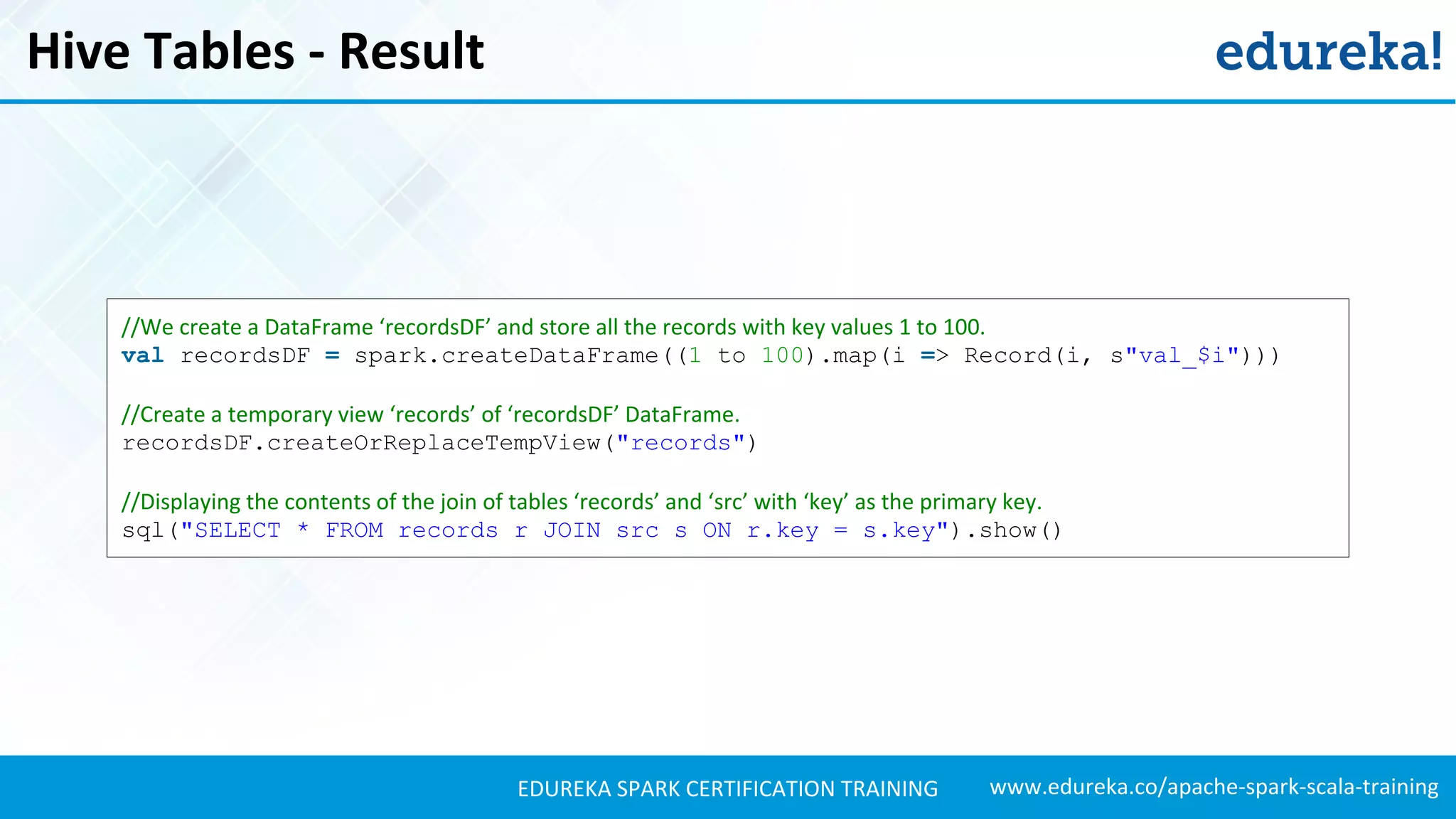 Hive Tables - Result

edureka!

//We create a DataFrame ‘recordsDF’ and store all the records with key values 1 to 100.
val recordsDF = spark.createDataFrame((1 to 100).map(i => Record(i, s"val_$i")))

//Create a temporary view ‘records’ of ‘recordsDF’ DataFrame.
recordsDF.createOrReplaceTempView("records")

//Displaying the contents of the join of tables ‘records’ and ‘src’ with ‘key’ as the primary key.
sql("SELECT * FROM records r JOIN src s ON r.key = s.key").show()

EDUREKA SPARK CERTIFICATION TRAINING www.edureka.co/apache-spark-scala-training